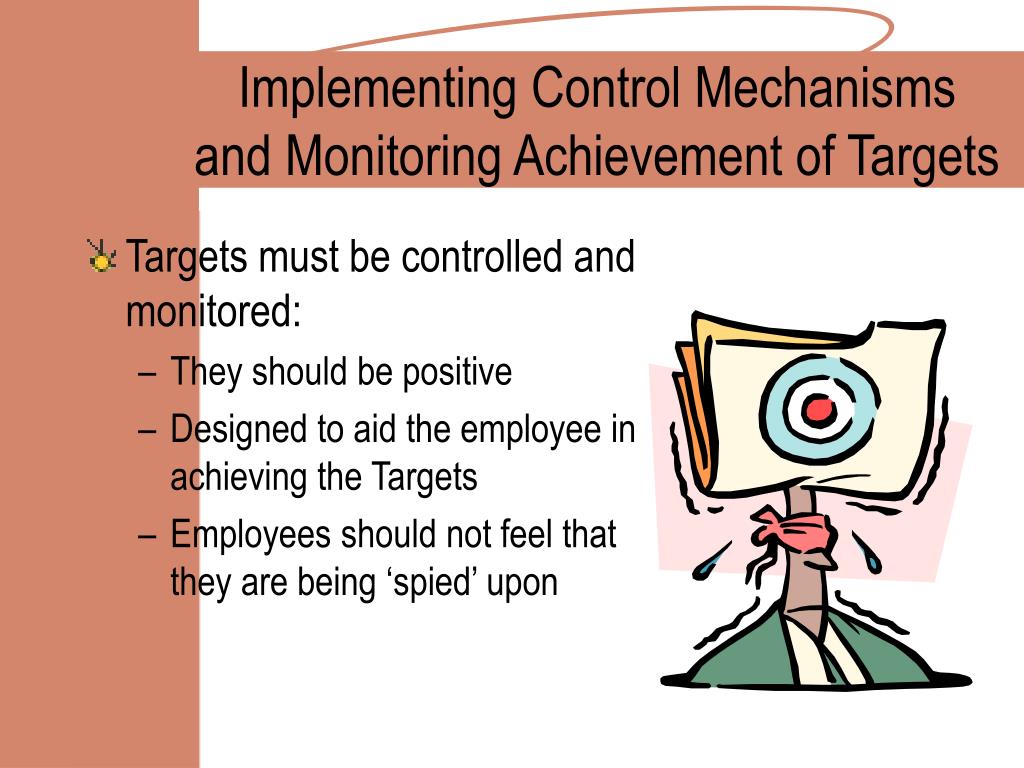 Implementing Control Mechanisms and Monitoring Achievement of Targets

Targets must be controlled and monitored:
– They should be positive
– Designed to aid the employee in achieving the Targets
– Employees should not feel that they are being ‘spied’ upon